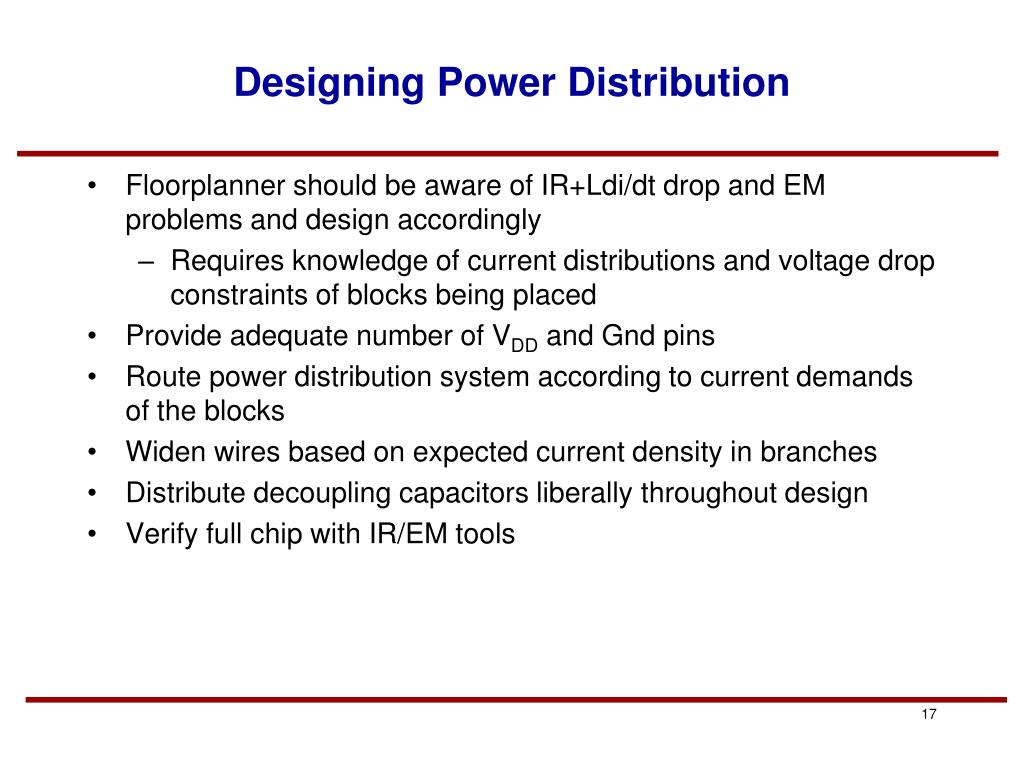 Designing Power Distribution

• Floorplanner should be aware of IR+Ldi/dt drop and EM problems and design accordingly
– Requires knowledge of current distributions and voltage drop constraints of blocks being placed
• Provide adequate number of $V_{DD}$ and Gnd pins
• Route power distribution system according to current demands of the blocks
• Widen wires based on expected current density in branches
• Distribute decoupling capacitors liberally throughout design
• Verify full chip with IR/EM tools

17